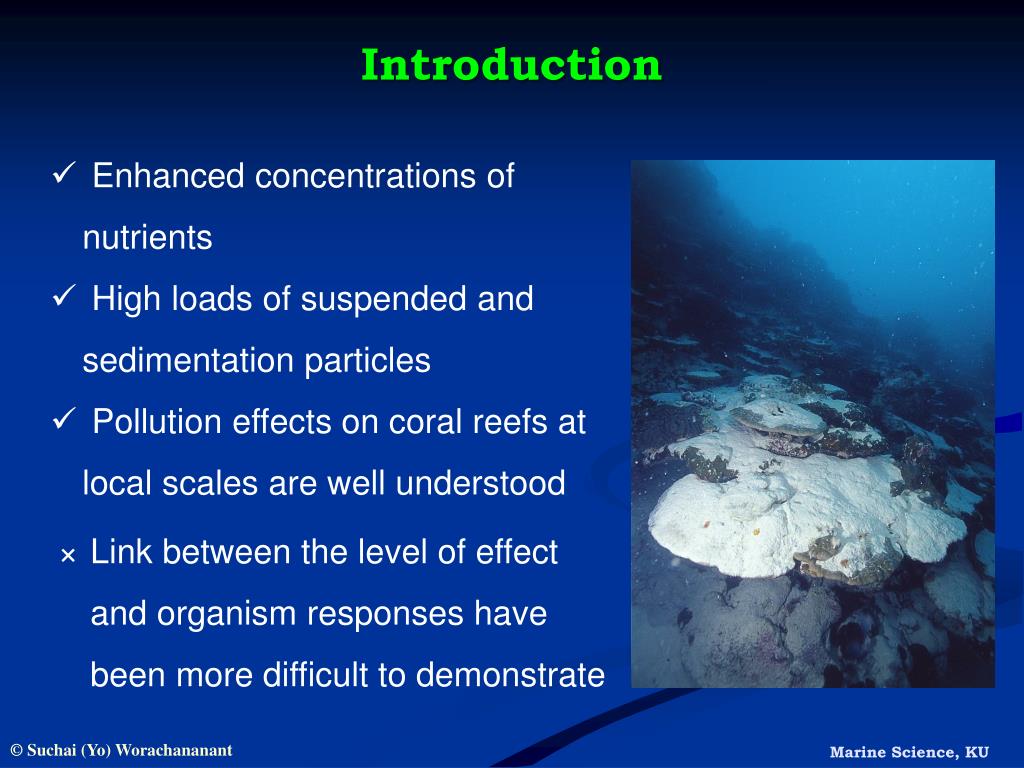 Introduction

✓ Enhanced concentrations of nutrients

✓ High loads of suspended and sedimentation particles

✓ Pollution effects on coral reefs at local scales are well understood

× Link between the level of effect and organism responses have been more difficult to demonstrate

© Suchai (Yo) Worachananant

Marine Science, KU